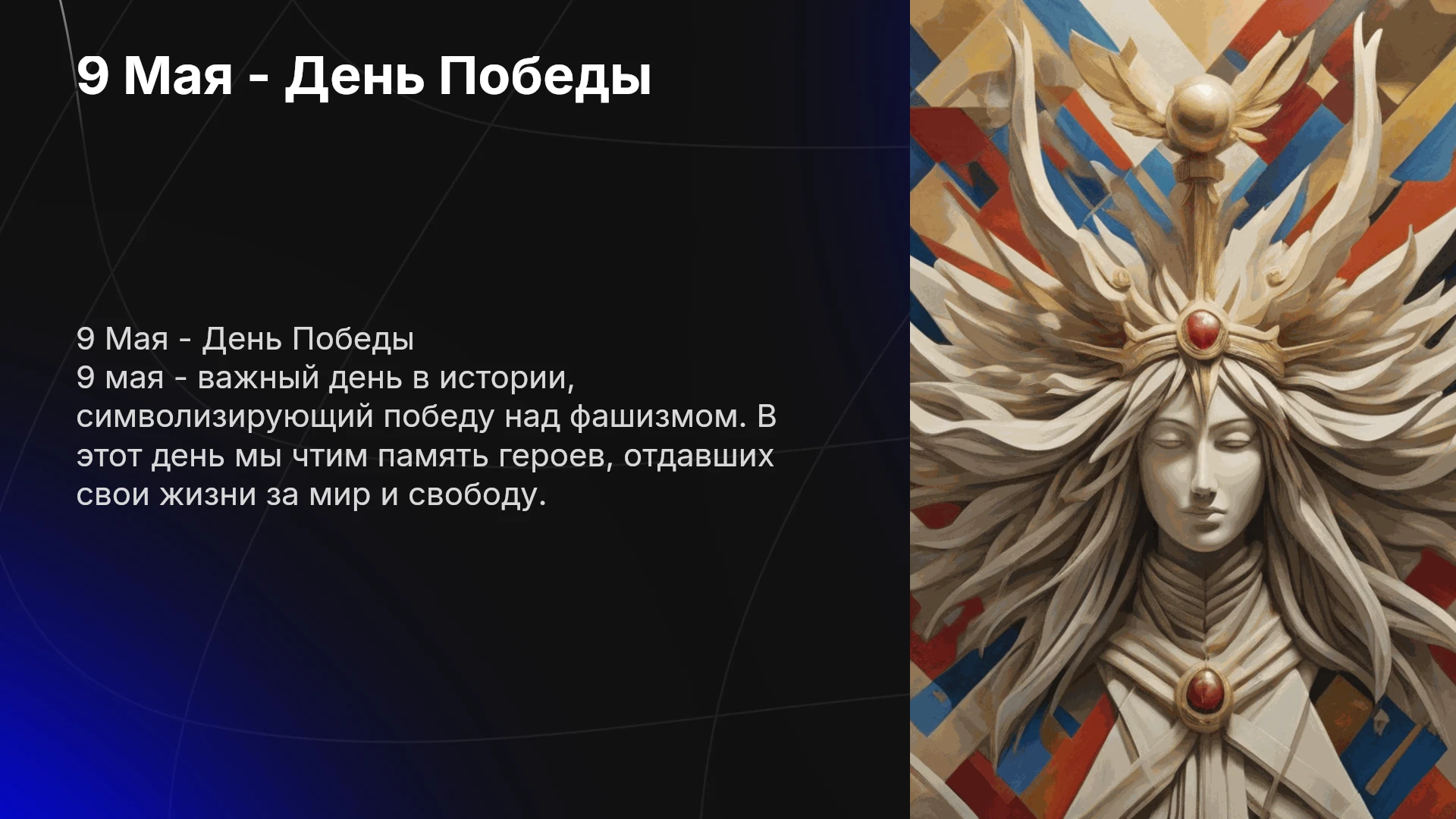 9 Мая - День Победы

9 Мая - День Победы

9 мая - важный день в истории, символизирующий победу над фашизмом. В этот день мы чтим память героев, отдавших свои жизни за мир и свободу.